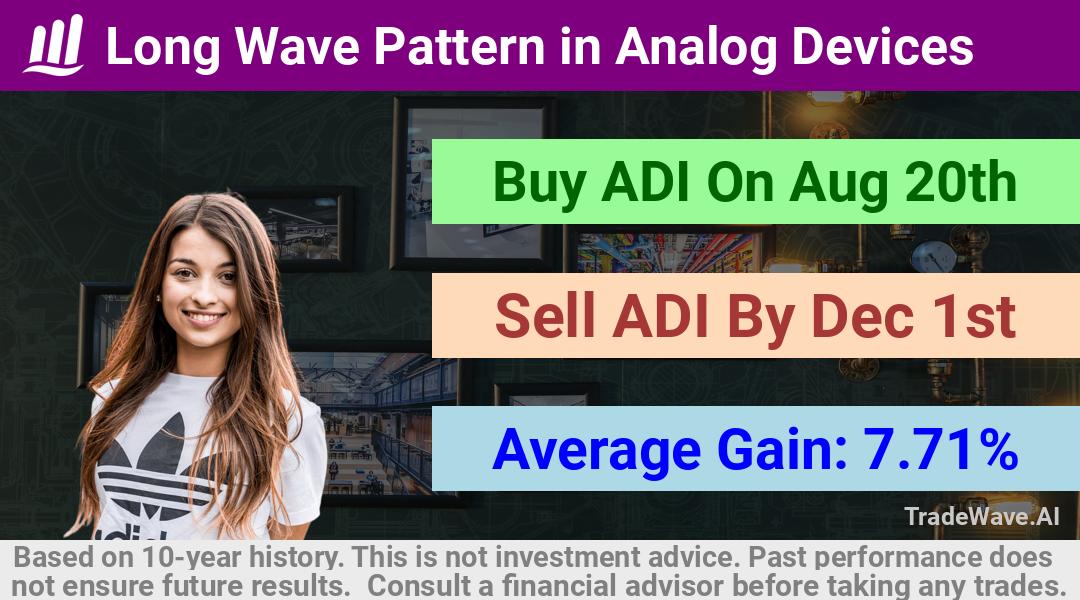 Long Wave Pattern in Analog Devices

Buy ADI On Aug 20th

Sell ADI By Dec 1st

Average Gain: 7.71%

TradeWave.AI

Based on 10-year history. This is not investment advice. Past performance does not ensure future results. Consult a financial advisor before taking any trades.